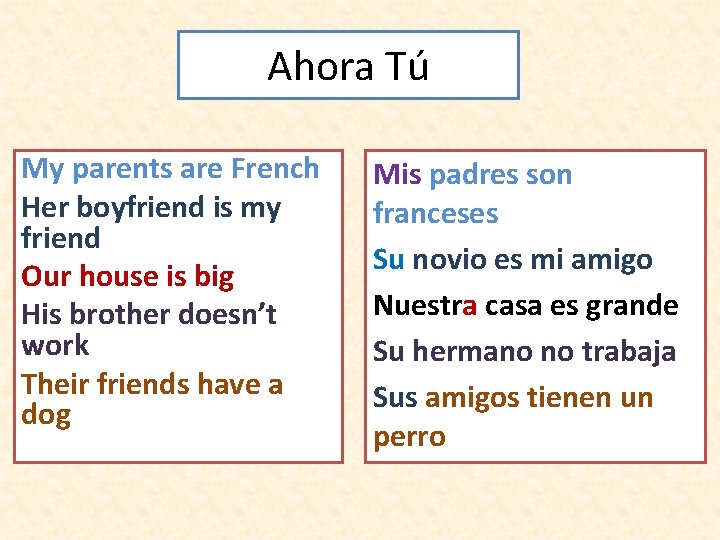 Ahora Tú

My parents are French

Her boyfriend is my friend

Our house is big

His brother doesn't work

Their friends have a dog

Mis padres son franceses

Su novio es mi amigo

Nuestra casa es grande

Su hermano no trabaja

Sus amigos tienen un perro